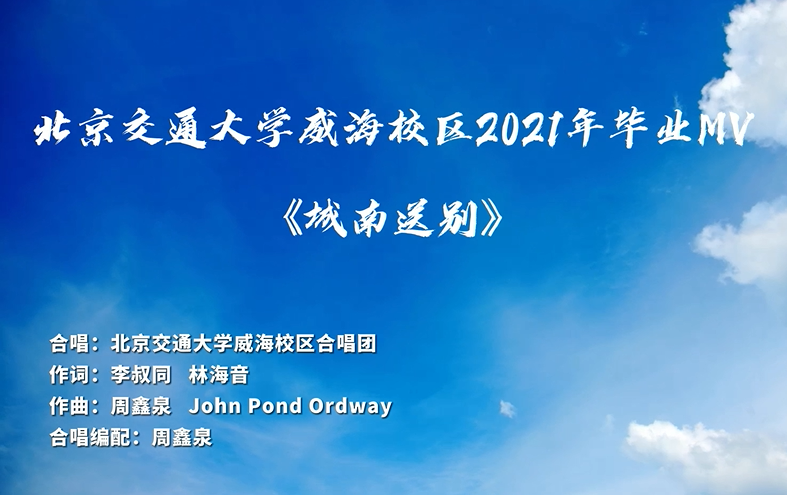 北京交通大学威海校区2021年毕业MV

《城南送别》

合唱：北京交通大学威海校区合唱团
作词：李叔同　林海音
作曲：周鑫泉　John Pond Ordway
合唱编配：周鑫泉